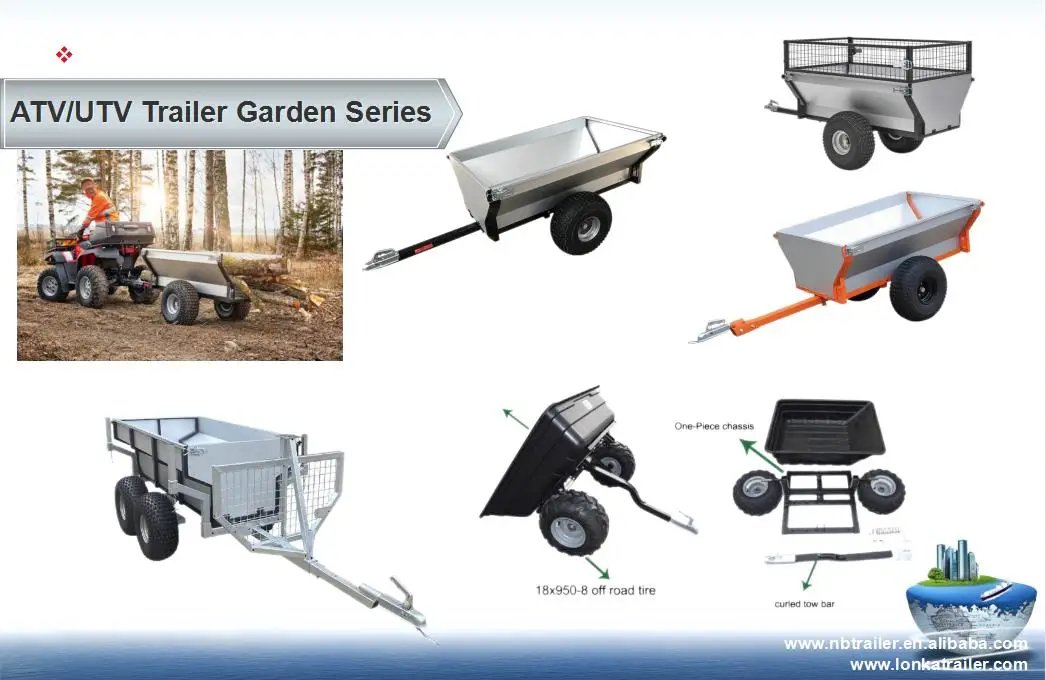 ATV/UTV Trailer Garden Series

One-Piece chassis

18x950-8 off road tire

curled tow bar

www.nbtrailer.en.alibaba.com
www.lonkatrailer.com